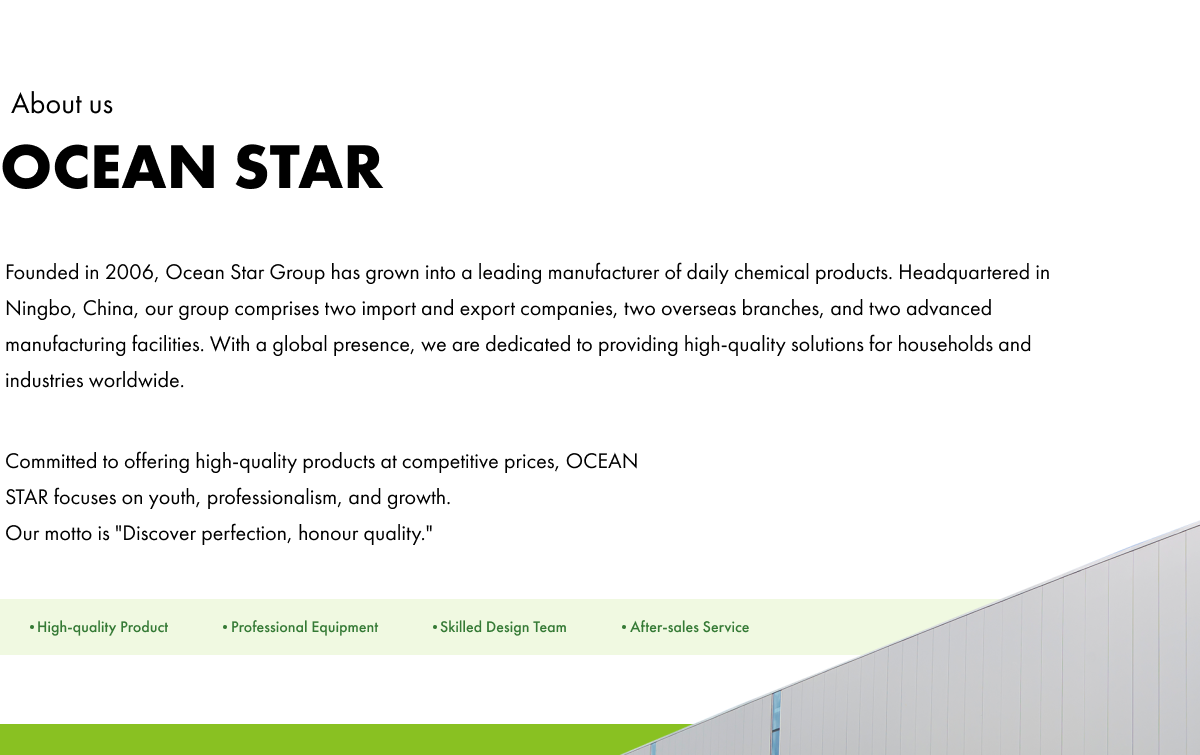 About us

OCEAN STAR

Founded in 2006, Ocean Star Group has grown into a leading manufacturer of daily chemical products. Headquartered in Ningbo, China, our group comprises two import and export companies, two overseas branches, and two advanced manufacturing facilities. With a global presence, we are dedicated to providing high-quality solutions for households and industries worldwide.

Committed to offering high-quality products at competitive prices, OCEAN STAR focuses on youth, professionalism, and growth.
Our motto is "Discover perfection, honour quality."

• High-quality Product • Professional Equipment • Skilled Design Team • After-sales Service